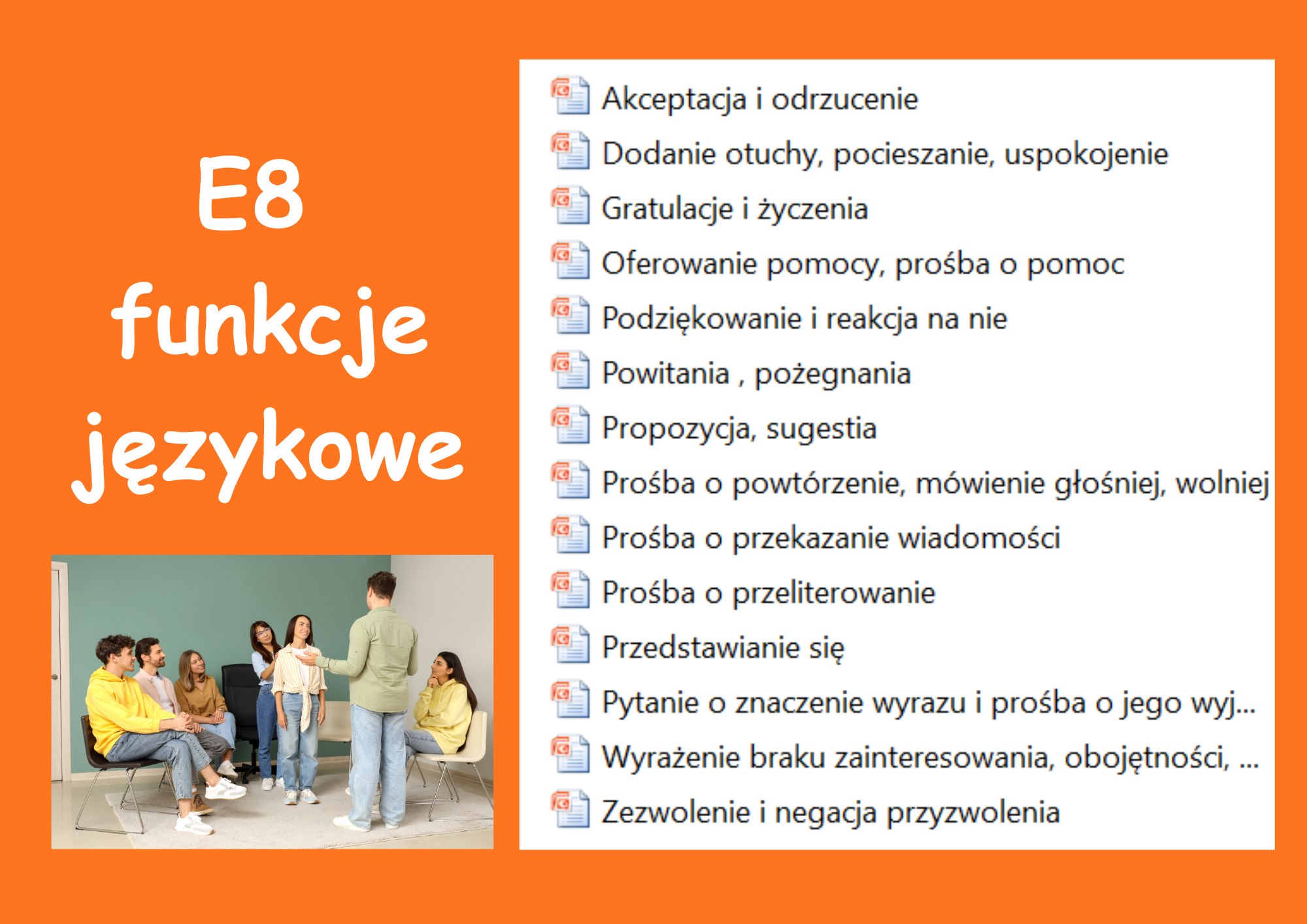 E8
funkcje
językowe

Akceptacja i odrzucenie
Dodanie otuchy, pocieszanie, uspokojenie
Gratulacje i życzenia
Oferowanie pomocy, prośba o pomoc
Podziękowanie i reakcja na nie
Powitania , pożegnania
Propozycja, sugestia
Prośba o powtórzenie, mówienie głośniej, wolniej
Prośba o przekazanie wiadomości
Prośba o przeliterowanie
Przedstawianie się
Pytanie o znaczenie wyrazu i prośba o jego wyj...
Wyrażenie braku zainteresowania, obojętności, ...
Zezwolenie i negacja przyzwolenia